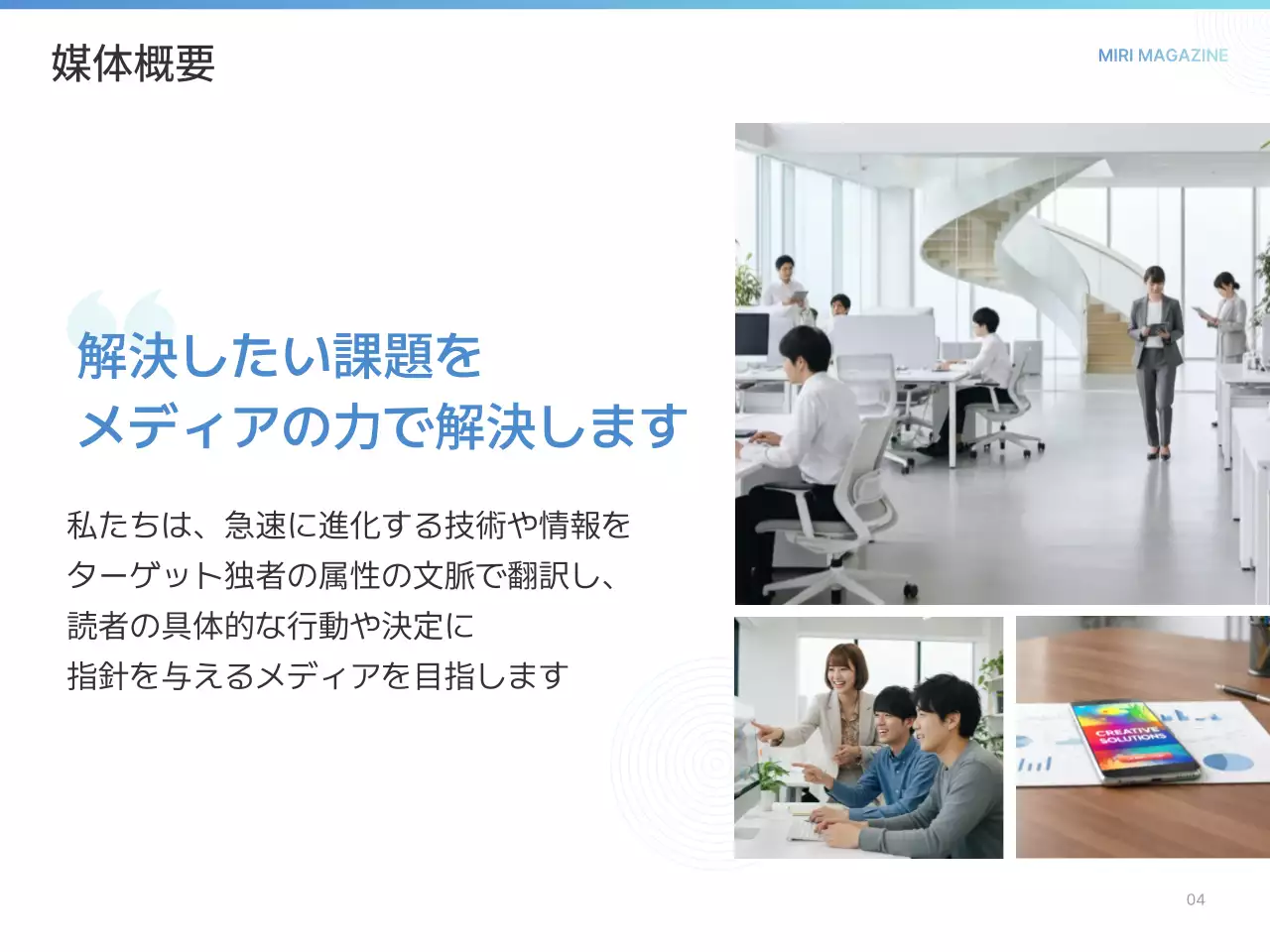 媒体概要

MIRI MAGAZINE

解決したい課題を
メディアの力で解決します

私たちは、急速に進化する技術や情報を
ターゲット独者の属性の文脈で翻訳し、
読者の具体的な行動や決定に
指針を与えるメディアを目指します

CREATIVE SOLUTIONS

04